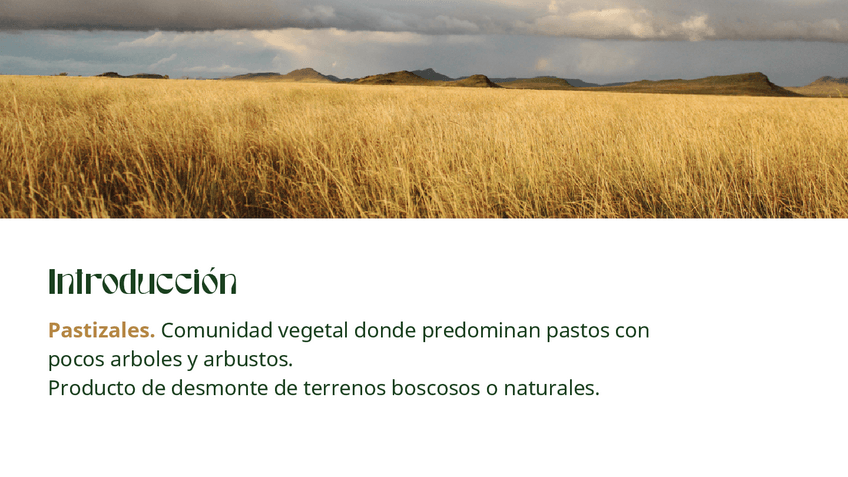 Introducción

Pastizales. Comunidad vegetal donde predominan pastos con pocos arboles y arbustos.
Producto de desmonte de terrenos boscosos o naturales.